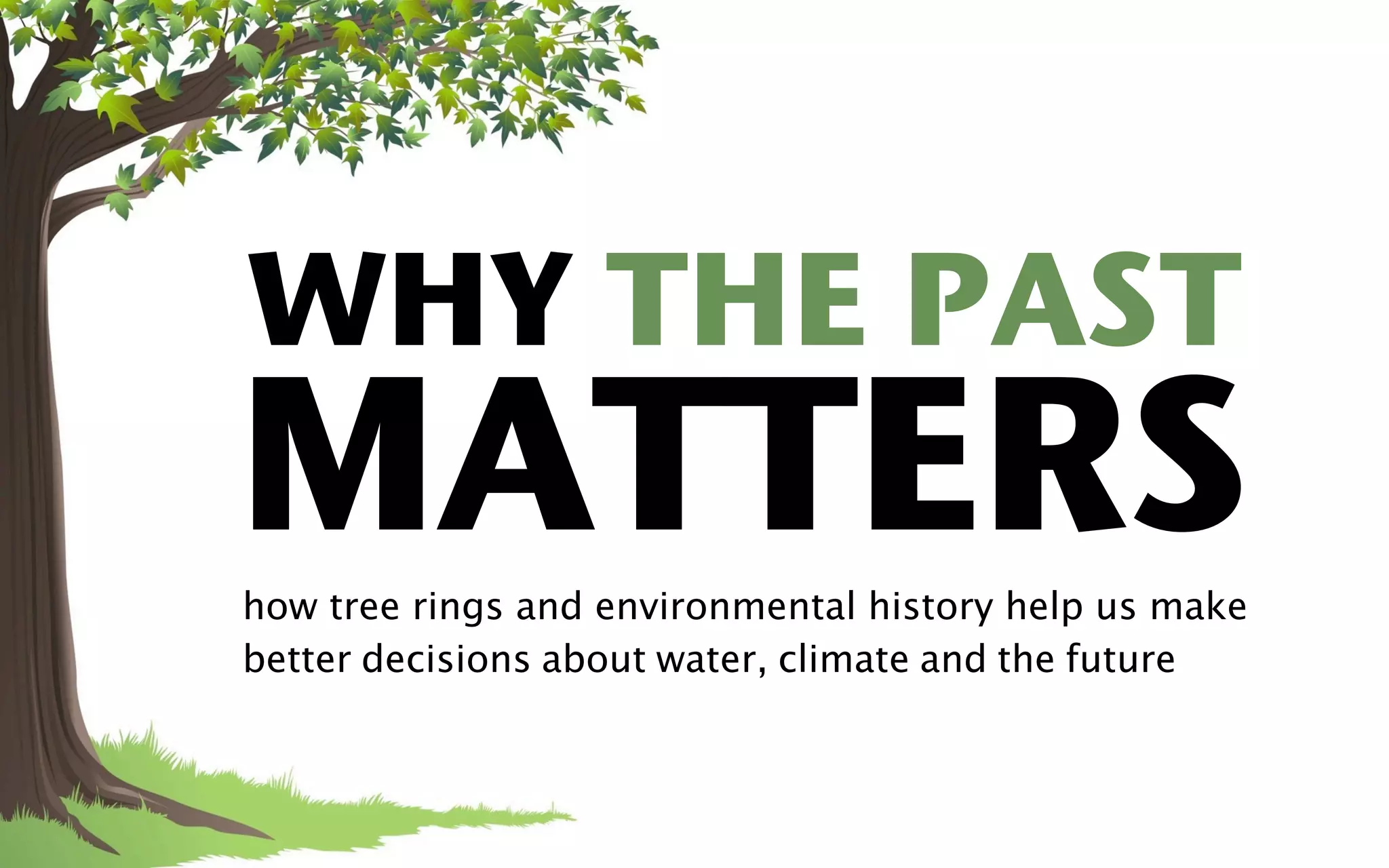 WHY THE PAST MATTERS

how tree rings and environmental history help us make better decisions about water, climate and the future